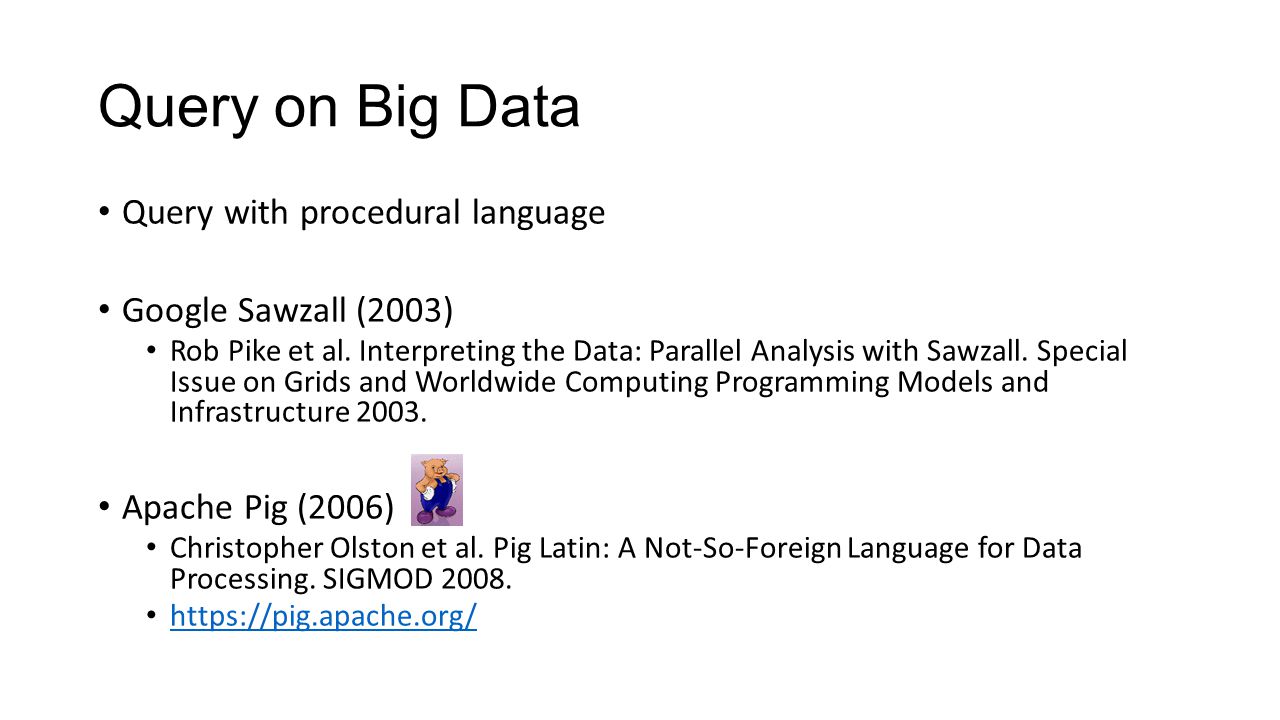 Query on Big Data

• Query with procedural language

• Google Sawzall (2003)
  • Rob Pike et al. Interpreting the Data: Parallel Analysis with Sawzall. Special Issue on Grids and Worldwide Computing Programming Models and Infrastructure 2003.

• Apache Pig (2006)
  • Christopher Olston et al. Pig Latin: A Not-So-Foreign Language for Data Processing. SIGMOD 2008.
  • https://pig.apache.org/